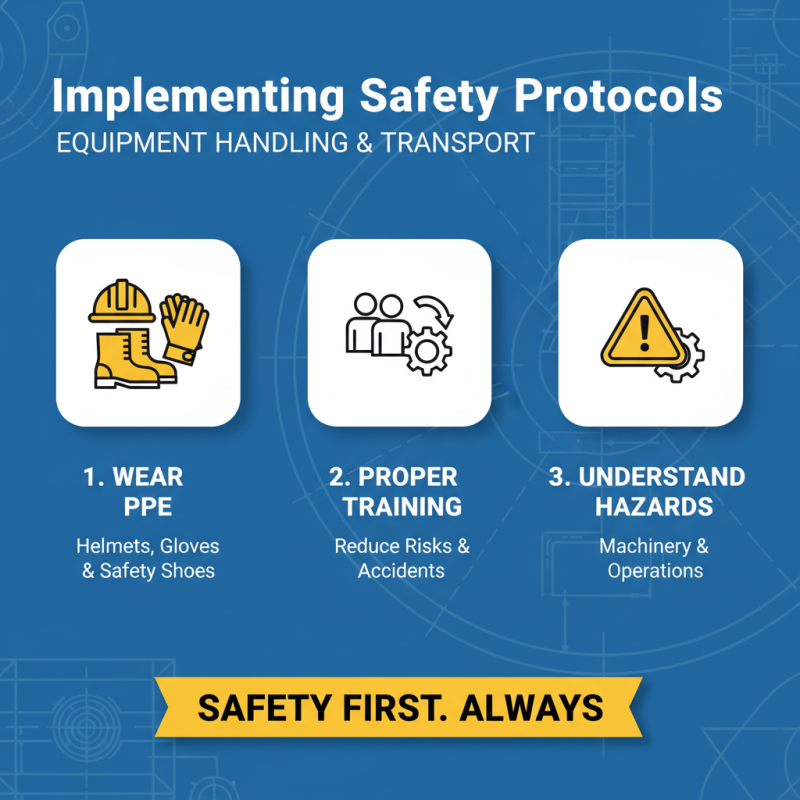 Implementing Safety Protocols
EQUIPMENT HANDLING & TRANSPORT

1. WEAR PPE
Helmets, Gloves & Safety Shoes

2. PROPER TRAINING
Reduce Risks & Accidents

3. UNDERSTAND HAZARDS
Machinery & Operations

SAFETY FIRST. ALWAYS